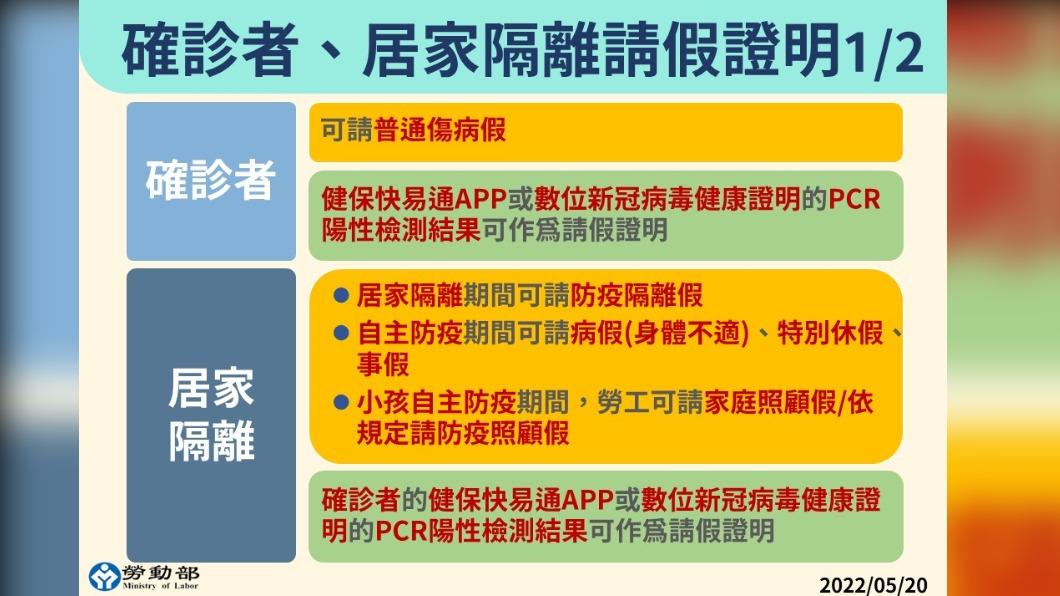 確診者、居家隔離請假證明1/2

確診者

可請普通傷病假

健保快易通APP或數位新冠病毒健康證明的PCR陽性檢測結果可作爲請假證明

居家隔離

● 居家隔離期間可請防疫隔離假

● 自主防疫期間可請病假(身體不適)、特別休假、事假

● 小孩自主防疫期間，勞工可請家庭照顧假/依規定請防疫照顧假

確診者的健保快易通APP或數位新冠病毒健康證明的PCR陽性檢測結果可作爲請假證明

勞動部
Ministry of Labor

2022/05/20